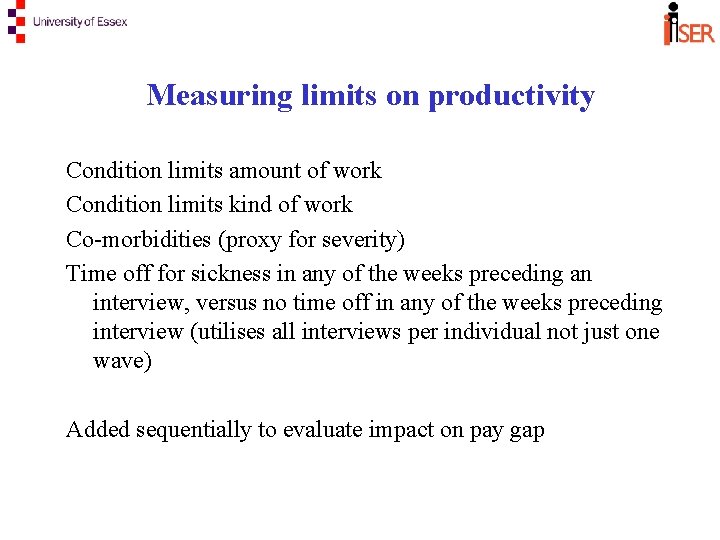 University of Essex

iSER

Measuring limits on productivity

Condition limits amount of work

Condition limits kind of work

Co-morbidities (proxy for severity)

Time off for sickness in any of the weeks preceding an interview, versus no time off in any of the weeks preceding interview (utilises all interviews per individual not just one wave)

Added sequentially to evaluate impact on pay gap